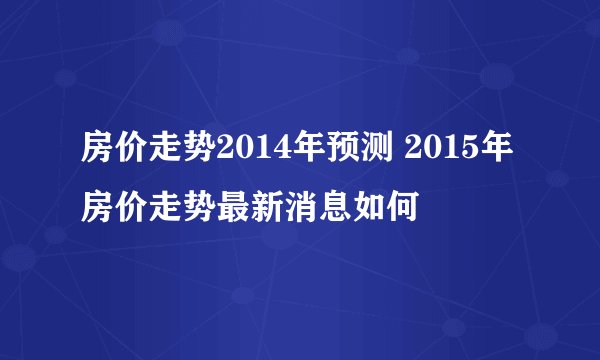 房价走势2014年预测 2015年房价走势最新消息如何